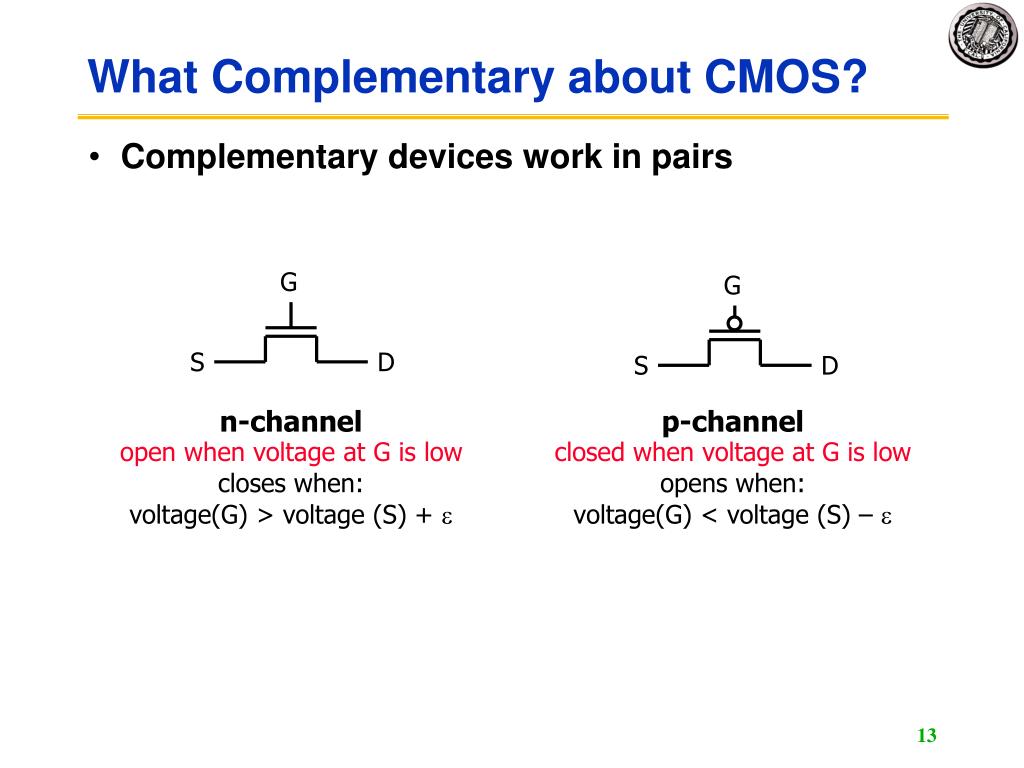 What Complementary about CMOS?

• Complementary devices work in pairs

G

S D

n-channel
open when voltage at G is low
closes when:
voltage(G) > voltage (S) + $\varepsilon$

G

S D

p-channel
closed when voltage at G is low
opens when:
voltage(G) < voltage (S) – $\varepsilon$

13